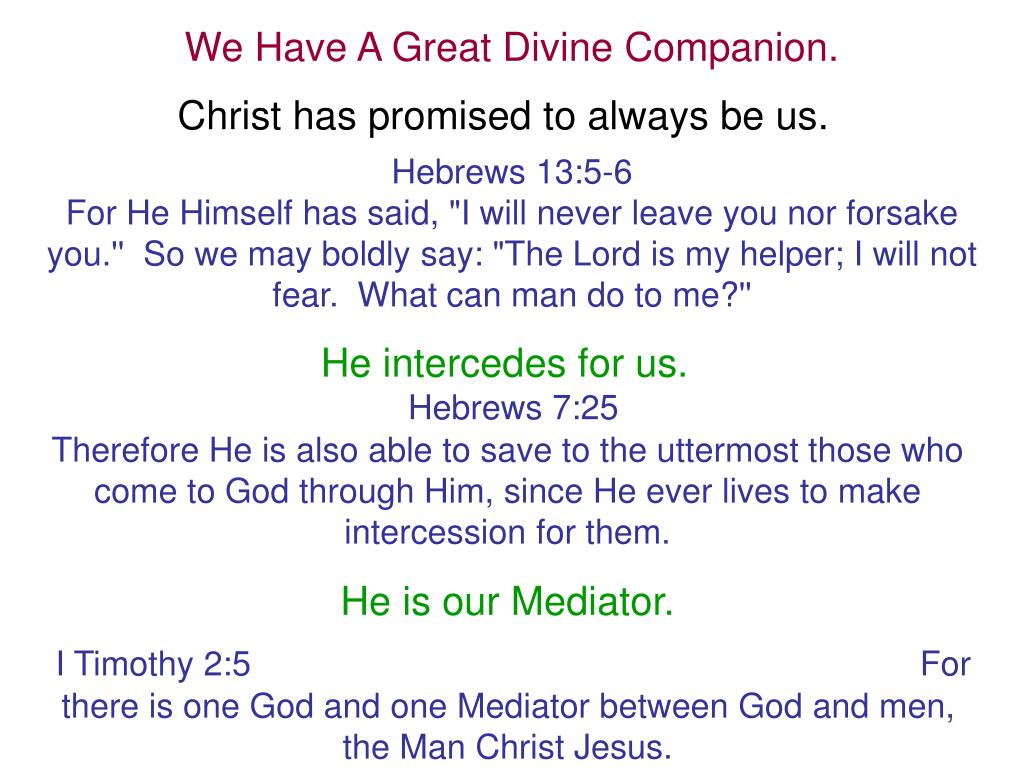 We Have A Great Divine Companion.

Christ has promised to always be us.

Hebrews 13:5-6
For He Himself has said, "I will never leave you nor forsake you."  So we may boldly say: "The Lord is my helper; I will not fear.  What can man do to me?"

He intercedes for us.

Hebrews 7:25
Therefore He is also able to save to the uttermost those who come to God through Him, since He ever lives to make intercession for them.

He is our Mediator.

I Timothy 2:5 For there is one God and one Mediator between God and men, the Man Christ Jesus.